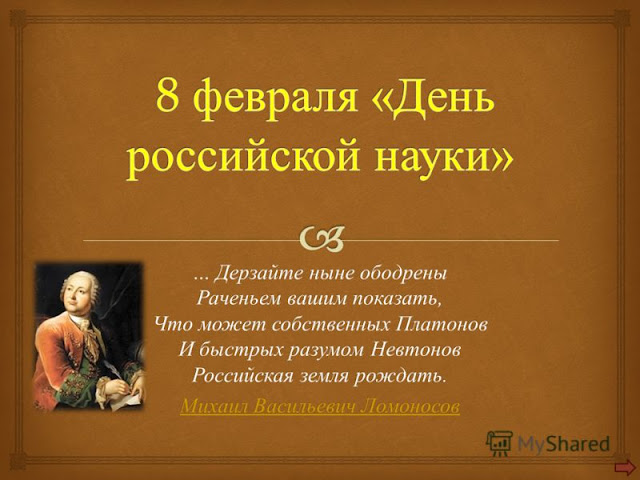 8 февраля «День российской науки»

... Дерзайте ныне ободрены
Раченьем вашим показать,
Что может собственных Платонов
И быстрых разумом Невтонов
Российская земля рождать.

Михаил Васильевич Ломоносов

MyShared